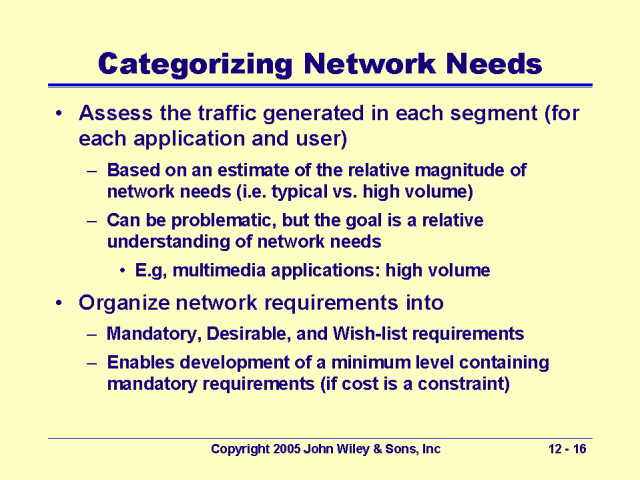 Categorizing Network Needs

• Assess the traffic generated in each segment (for each application and user)

– Based on an estimate of the relative magnitude of network needs (i.e. typical vs. high volume)

– Can be problematic, but the goal is a relative understanding of network needs

• E.g, multimedia applications: high volume

• Organize network requirements into

– Mandatory, Desirable, and Wish-list requirements

– Enables development of a minimum level containing mandatory requirements (if cost is a constraint)

Copyright 2005 John Wiley & Sons, Inc

12 - 16